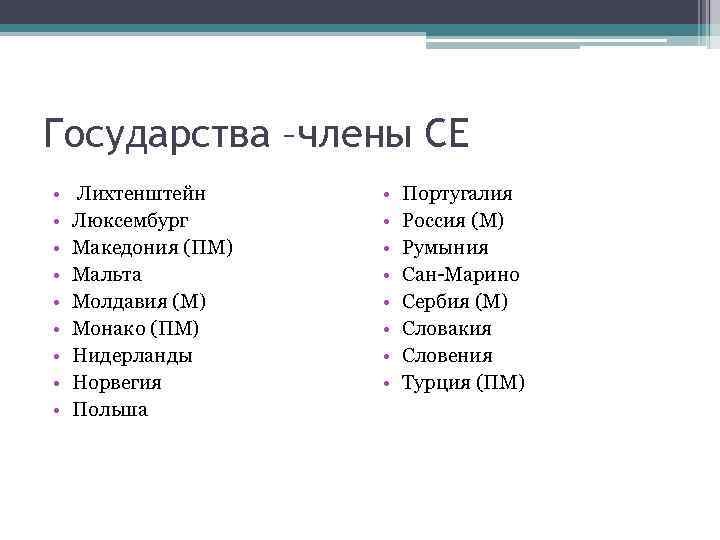 Государства –члены СЕ

• Лихтенштейн
• Люксембург
• Македония (ПМ)
• Мальта
• Молдавия (М)
• Монако (ПМ)
• Нидерланды
• Норвегия
• Польша

• Португалия
• Россия (М)
• Румыния
• Сан-Марино
• Сербия (М)
• Словакия
• Словения
• Турция (ПМ)